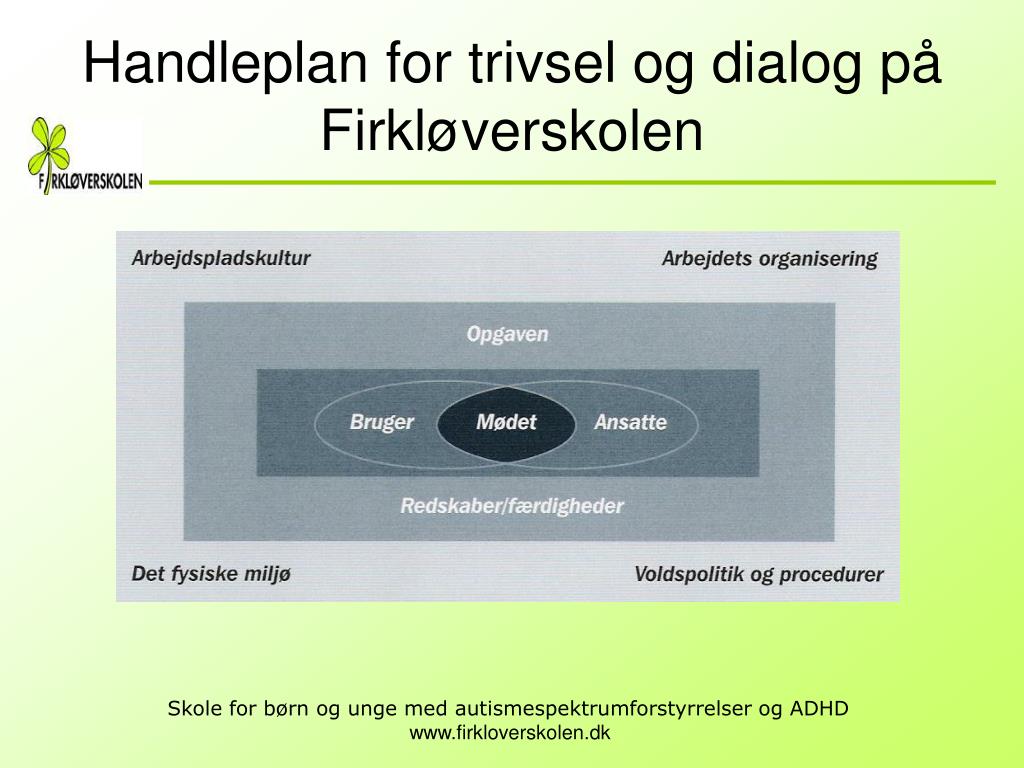 Handleplan for trivsel og dialog på Firkløverskolen

FIRKLØVERSKOLEN

Arbejdspladskultur

Arbejdets organisering

Opgaven

Bruger

Mødet

Ansatte

Redskaber/færdigheder

Det fysiske miljø

Voldspolitik og procedurer

Skole for børn og unge med autismespektrumforstyrrelser og ADHD
www.firkloverskolen.dk